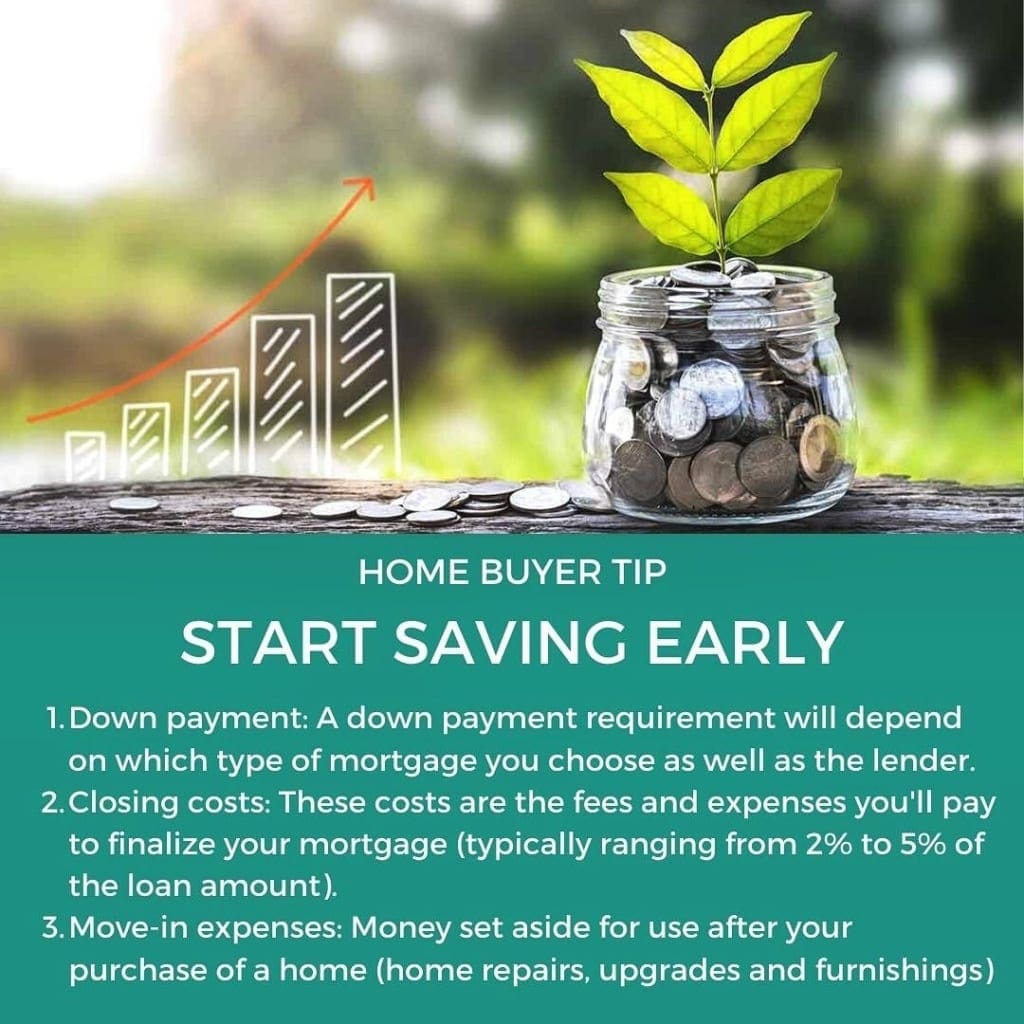 HOME BUYER TIP

START SAVING EARLY

1. Down payment: A down payment requirement will depend on which type of mortgage you choose as well as the lender.
2. Closing costs: These costs are the fees and expenses you'll pay to finalize your mortgage (typically ranging from 2% to 5% of the loan amount).
3. Move-in expenses: Money set aside for use after your purchase of a home (home repairs, upgrades and furnishings)